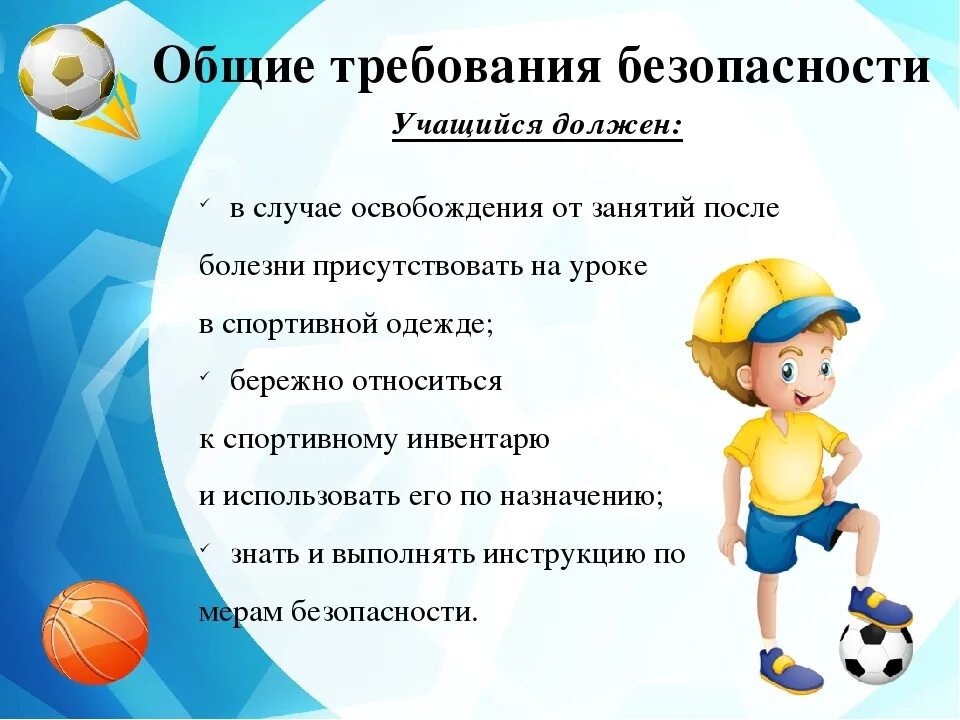 Общие требования безопасности

Учащийся должен:

✓ в случае освобождения от занятий после болезни присутствовать на уроке в спортивной одежде;

✓ бережно относиться к спортивному инвентарю и использовать его по назначению;

✓ знать и выполнять инструкцию по мерам безопасности.